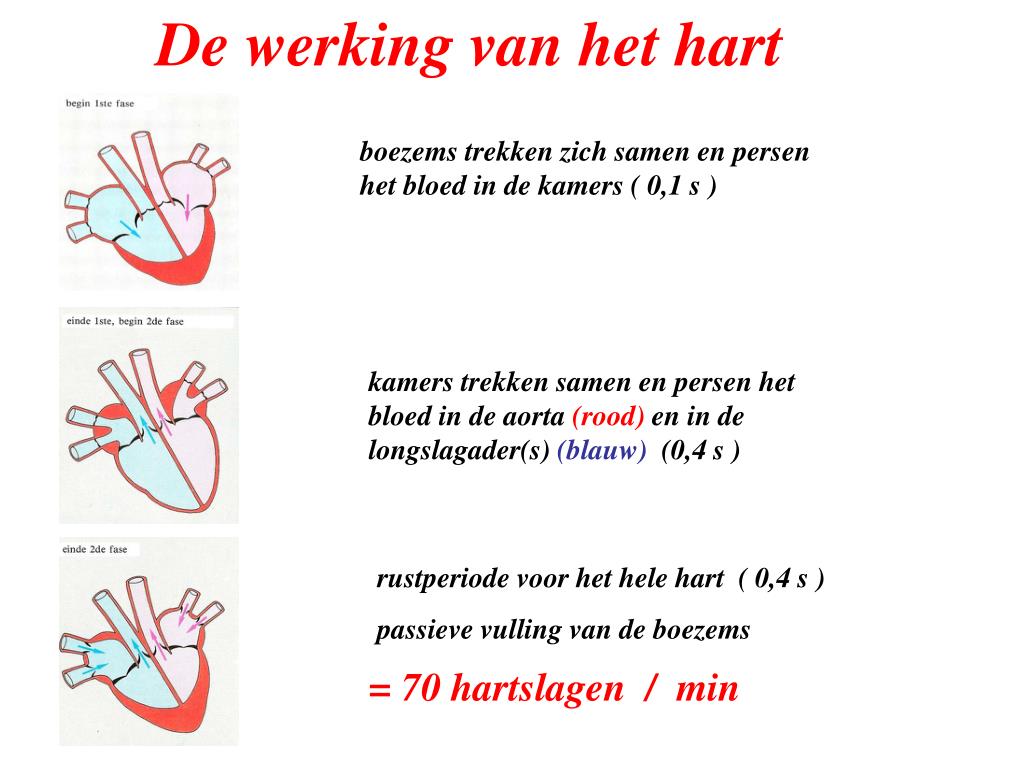 De werking van het hart

begin 1ste fase

boezems trekken zich samen en persen het bloed in de kamers ( 0,1 s )

einde 1ste, begin 2de fase

kamers trekken samen en persen het bloed in de aorta (rood) en in de longslagader(s) (blauw) (0,4 s )

einde 2de fase

rustperiode voor het hele hart ( 0,4 s )

passieve vulling van de boezems

= 70 hartslagen / min